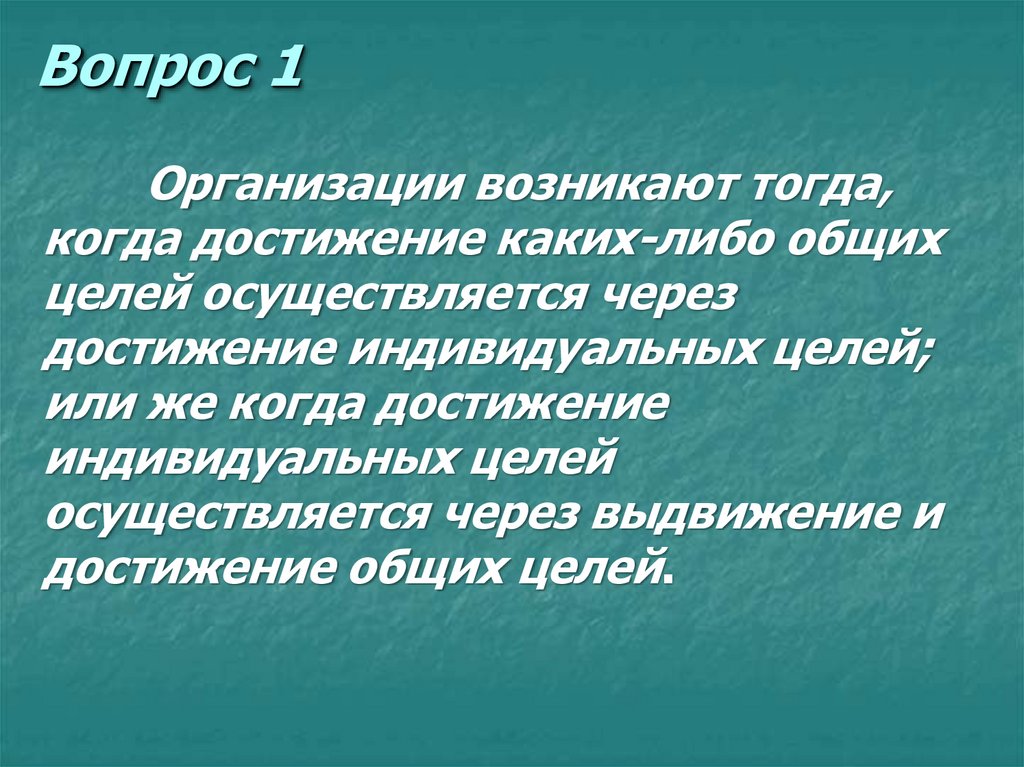 Вопрос 1

Организации возникают тогда, когда достижение каких-либо общих целей осуществляется через достижение индивидуальных целей; или же когда достижение индивидуальных целей осуществляется через выдвижение и достижение общих целей.